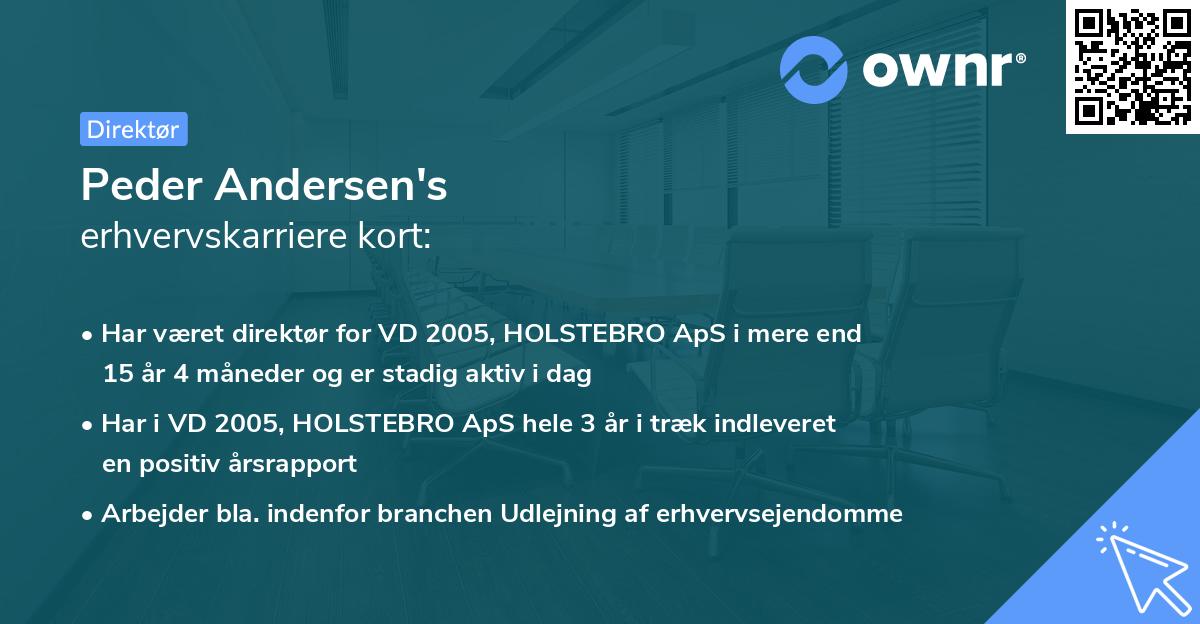 ownr®

Direktør

Peder Andersen's
erhvervskarriere kort:

• Har været direktør for VD 2005, HOLSTEBRO ApS i mere end 15 år 4 måneder og er stadig aktiv i dag

• Har i VD 2005, HOLSTEBRO ApS hele 3 år i træk indleveret en positiv årsrapport

• Arbejder bla. indenfor branchen Udlejning af erhvervsejendomme